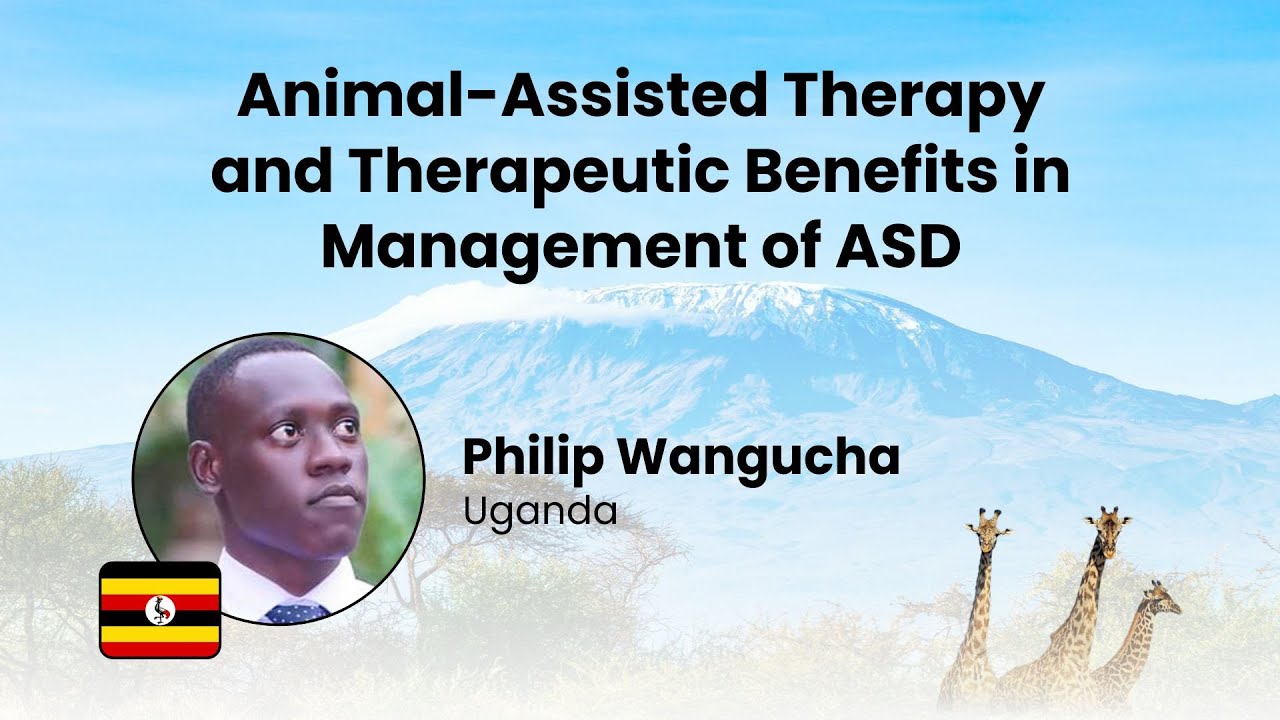 Animal-Assisted Therapy and Therapeutic Benefits in Management of ASD

Philip Wangucha
Uganda